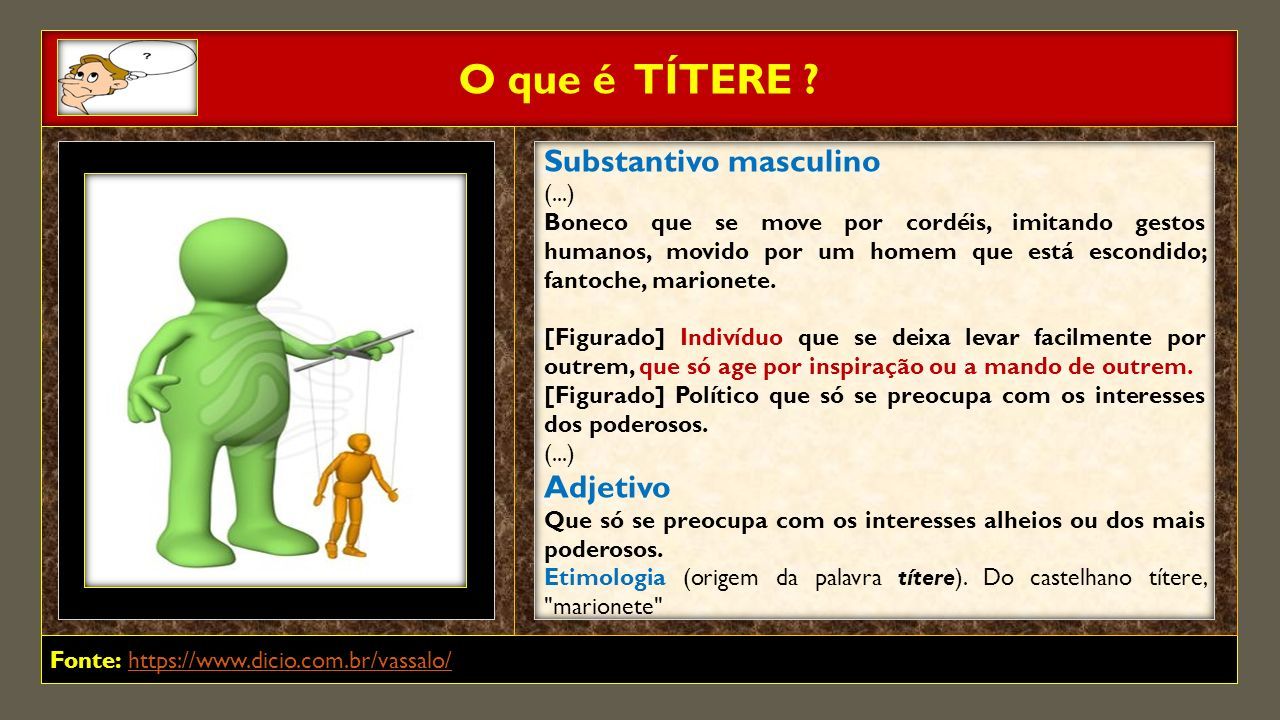 ?

O que é TÍTERE ?

Substantivo masculino
(...)
Boneco que se move por cordéis, imitando gestos humanos, movido por um homem que está escondido; fantoche, marionete.

[Figurado] Indivíduo que se deixa levar facilmente por outrem, que só age por inspiração ou a mando de outrem.
[Figurado] Político que só se preocupa com os interesses dos poderosos.
(...)
Adjetivo
Que só se preocupa com os interesses alheios ou dos mais poderosos.
Etimologia (origem da palavra títere). Do castelhano títere, "marionete"

Fonte: https://www.dicio.com.br/vassalo/